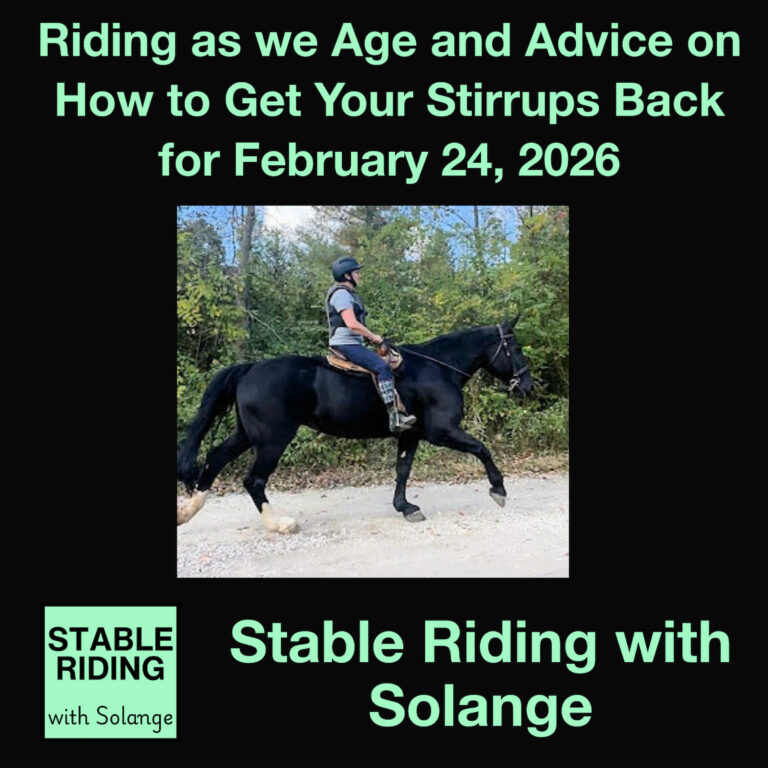 Riding as we Age and Advice on How to Get Your Stirrups Back for February 24, 2026

STABLE RIDING
with Solange

Stable Riding with Solange